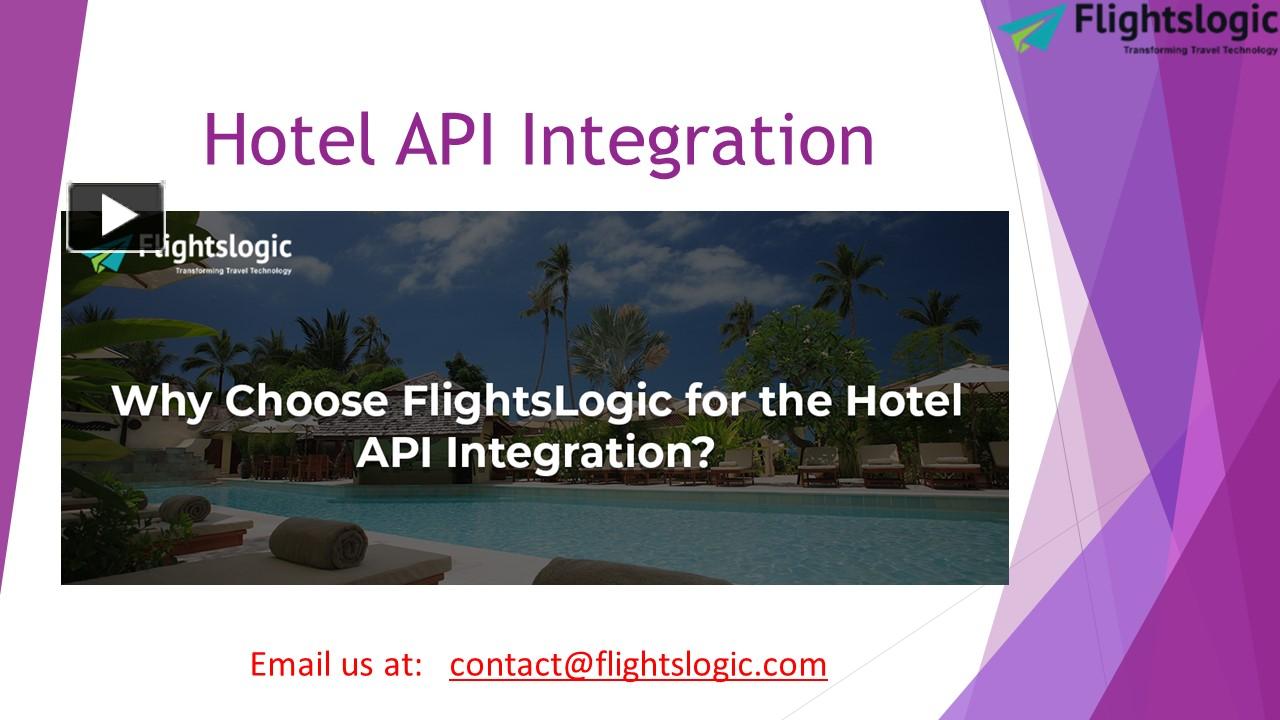 Flightslogic
Transforming Travel Technology

Hotel API Integration

Flightslogic
Transforming Travel Technology

Why Choose FlightsLogic for the Hotel API Integration?

Email us at: contact@flightslogic.com